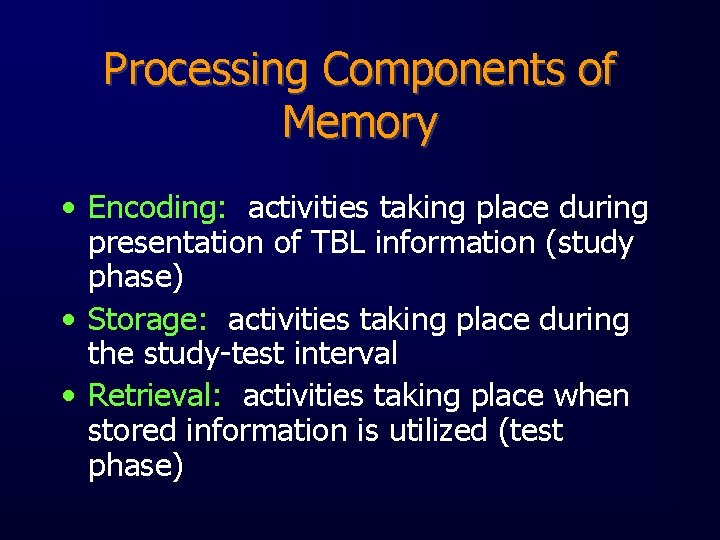 Processing Components of Memory

• Encoding: activities taking place during presentation of TBL information (study phase)
• Storage: activities taking place during the study-test interval
• Retrieval: activities taking place when stored information is utilized (test phase)